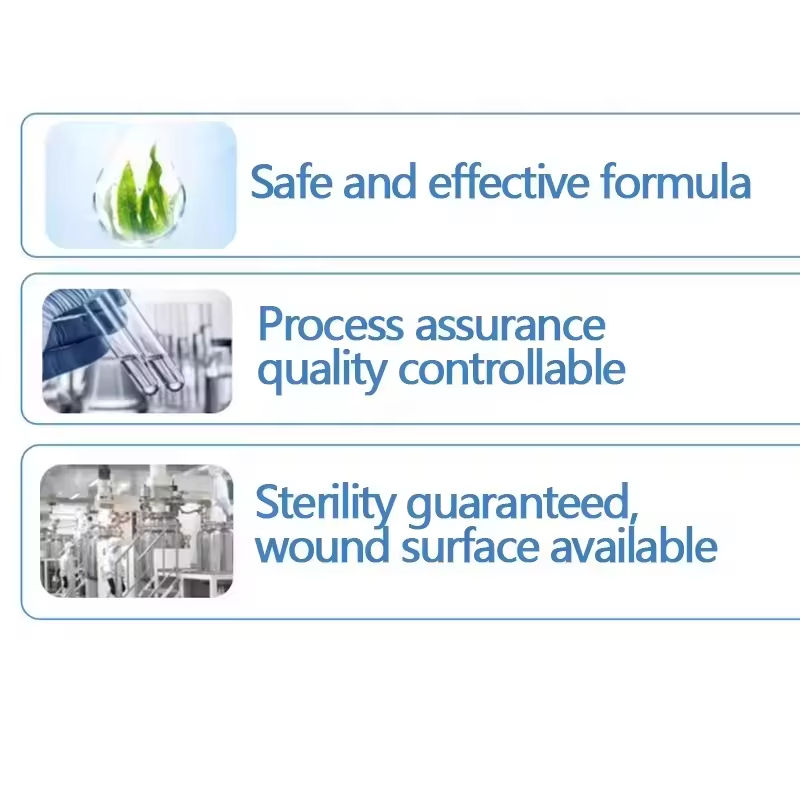 Safe and effective formula

Process assurance
quality controllable

Sterility guaranteed,
wound surface available